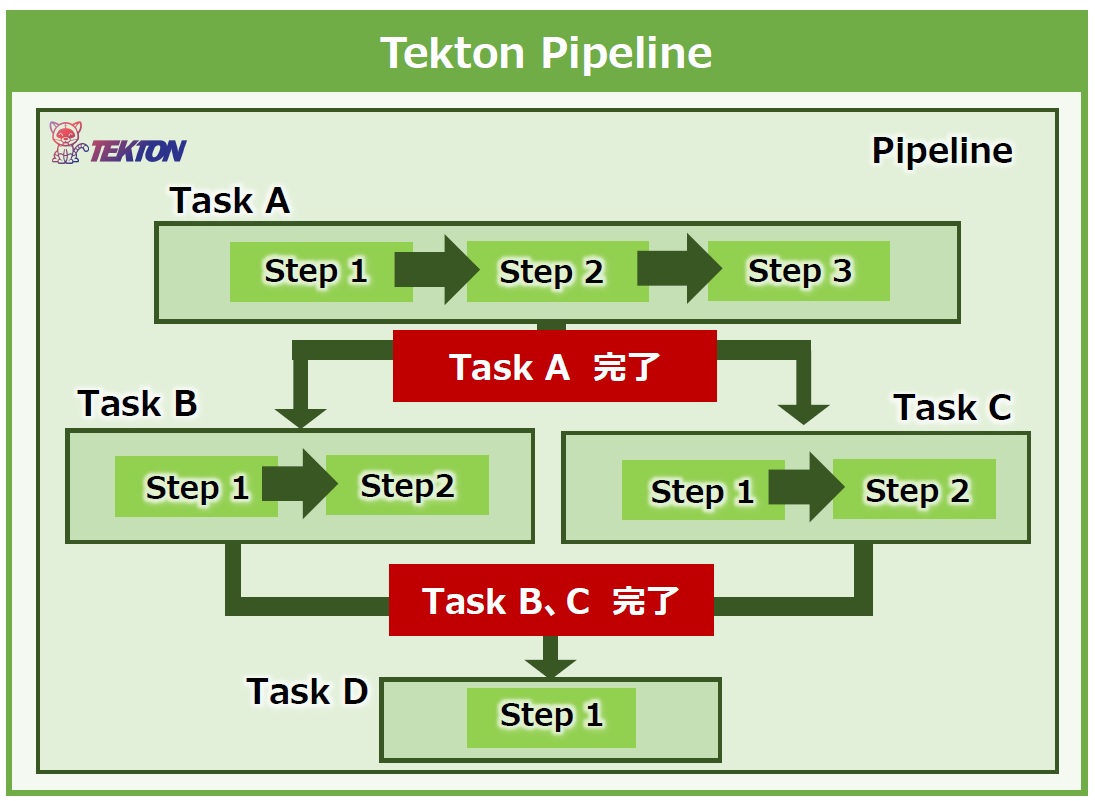 Tekton Pipeline

TEKTON

Pipeline

Task A

Step 1

Step 2

Step 3

Task A 完了

Task B

Step 1

Step2

Task C

Step 1

Step 2

Task B、C 完了

Task D

Step 1